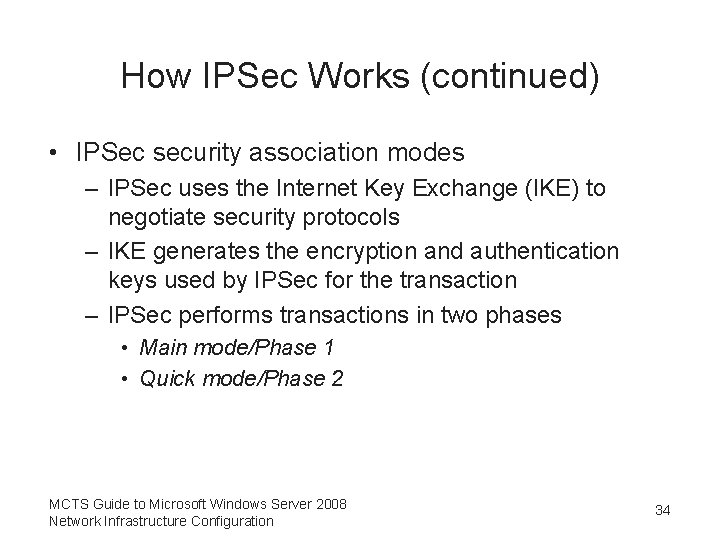 How IPSec Works (continued)

• IPSec security association modes
– IPSec uses the Internet Key Exchange (IKE) to negotiate security protocols
– IKE generates the encryption and authentication keys used by IPSec for the transaction
– IPSec performs transactions in two phases
• Main mode/Phase 1
• Quick mode/Phase 2

MCTS Guide to Microsoft Windows Server 2008
Network Infrastructure Configuration

34